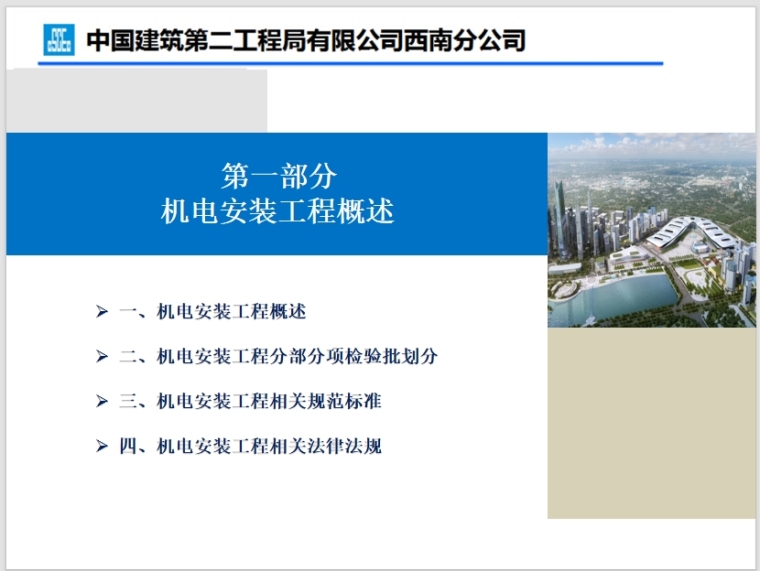 中国建筑第二工程局有限公司西南分公司

第一部分
机电安装工程概述

➢ 一、机电安装工程概述

➢ 二、机电安装工程分部分项检验批划分

➢ 三、机电安装工程相关规范标准

➢ 四、机电安装工程相关法律法规